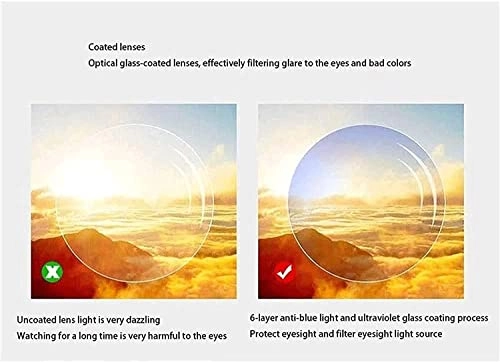 Coated lenses
Optical glass-coated lenses, effectively filtering glare to the eyes and bad colors

Uncoated lens light is very dazzling
Watching for a long time is very harmful to the eyes

6-layer anti-blue light and ultraviolet glass coating process
Protect eyesight and filter eyesight light source